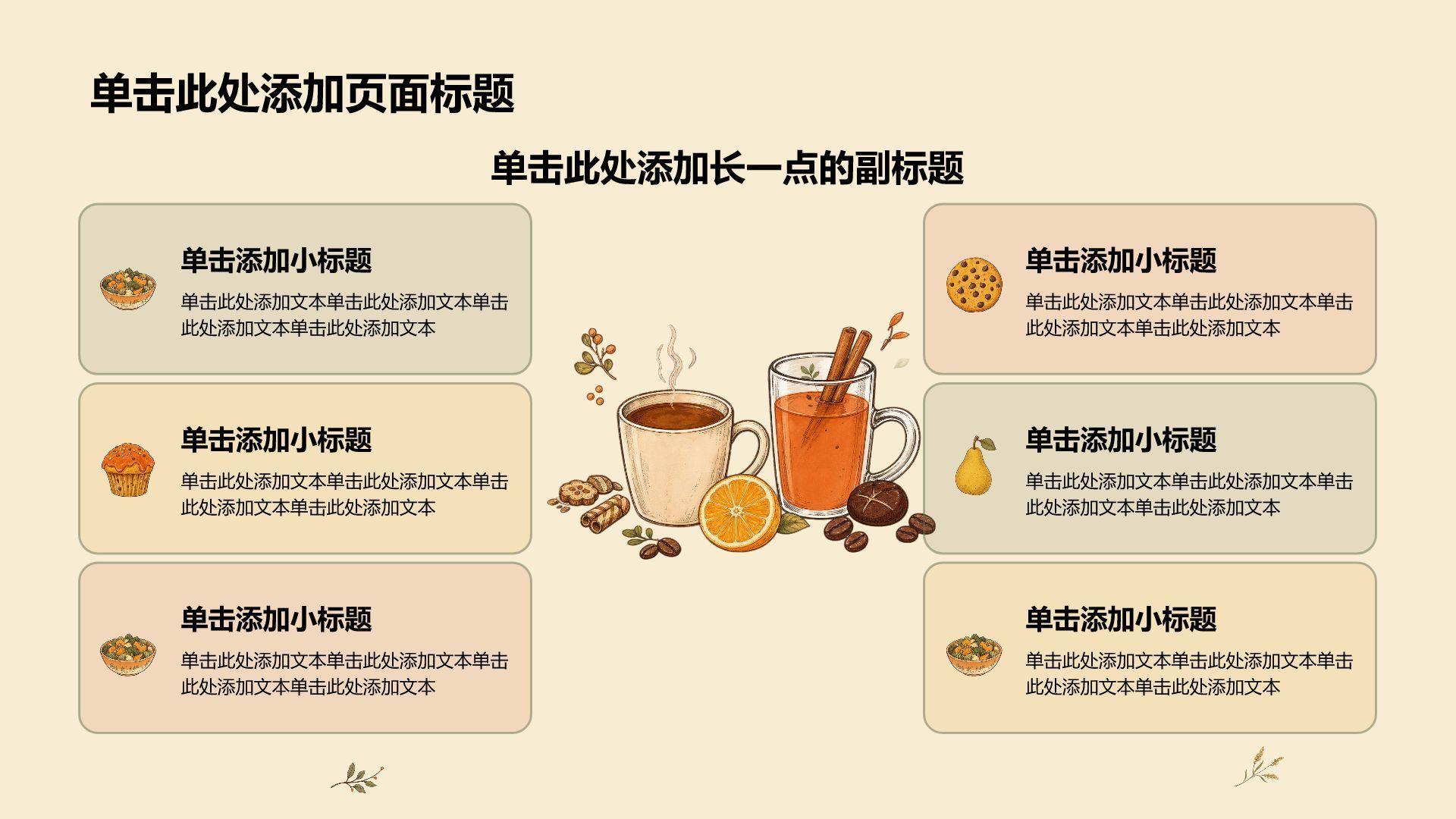 单击此处添加页面标题

单击此处添加长一点的副标题

单击添加小标题

单击此处添加文本单击此处添加文本单击此处添加文本单击此处添加文本

单击添加小标题

单击此处添加文本单击此处添加文本单击此处添加文本单击此处添加文本

单击添加小标题

单击此处添加文本单击此处添加文本单击此处添加文本单击此处添加文本

单击添加小标题

单击此处添加文本单击此处添加文本单击此处添加文本单击此处添加文本

单击添加小标题

单击此处添加文本单击此处添加文本单击此处添加文本单击此处添加文本

单击添加小标题

单击此处添加文本单击此处添加文本单击此处添加文本单击此处添加文本